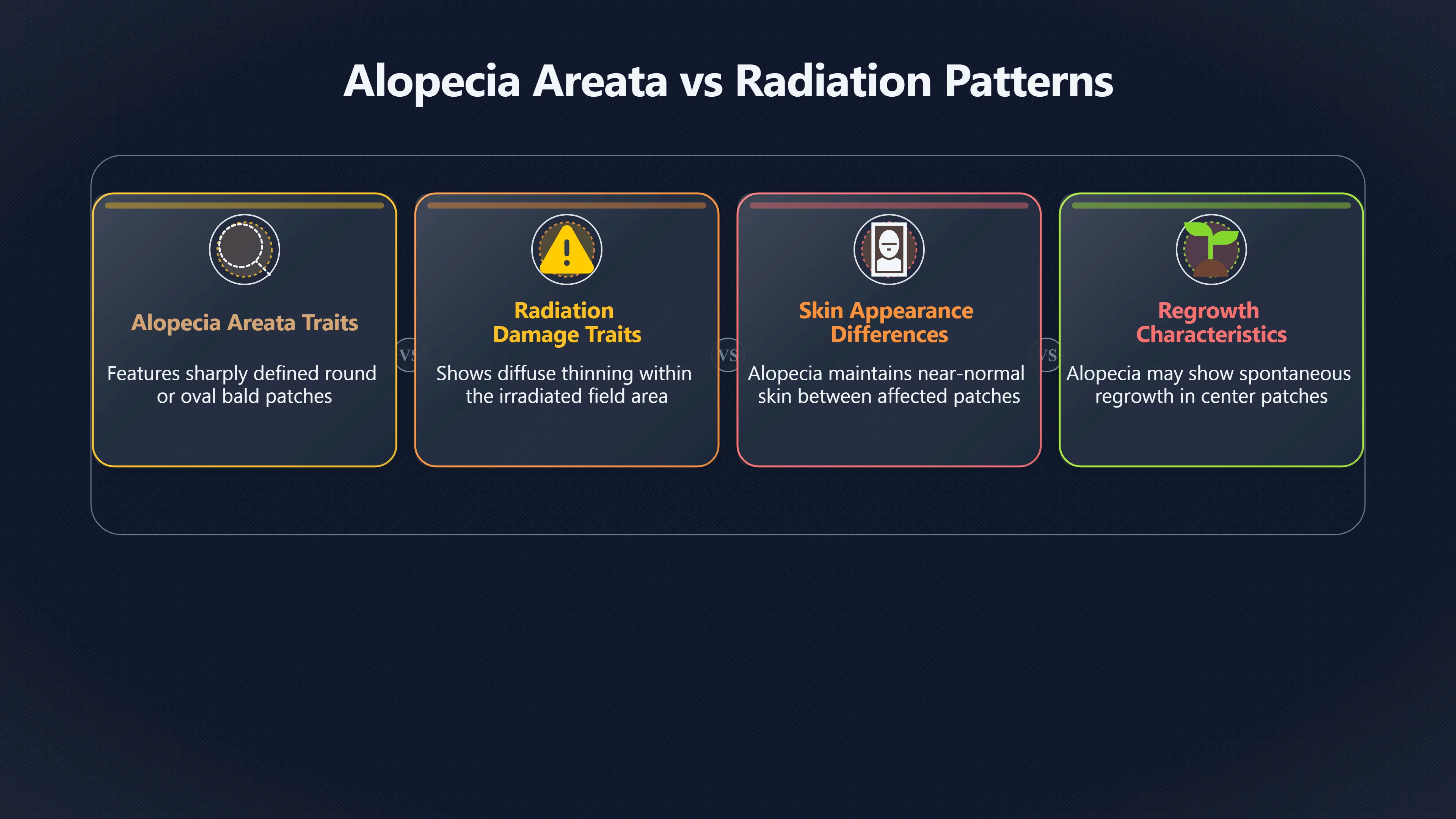 Alopecia Areata vs Radiation Patterns

Alopecia Areata Traits

Features sharply defined round or oval bald patches

VS

Radiation Damage Traits

Shows diffuse thinning within the irradiated field area

VS

Skin Appearance Differences

Alopecia maintains near-normal skin between affected patches

VS

Regrowth Characteristics

Alopecia may show spontaneous regrowth in center patches